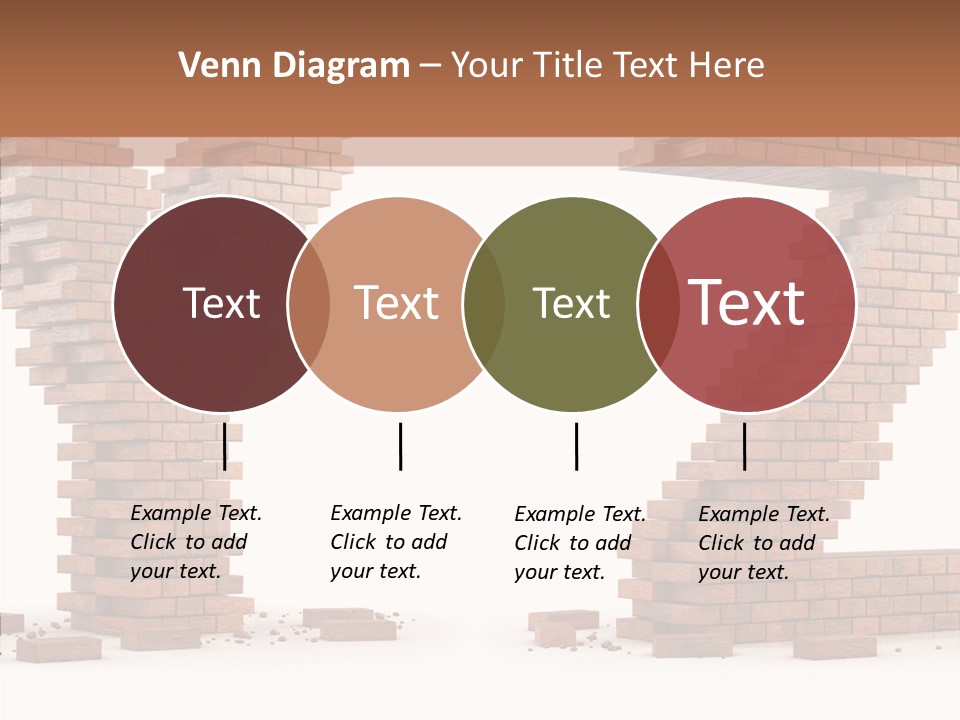 Venn Diagram – Your Title Text Here

Text

Text

Text

Text

Example Text. Click to add your text.

Example Text. Click to add your text.

Example Text. Click to add your text.

Example Text. Click to add your text.